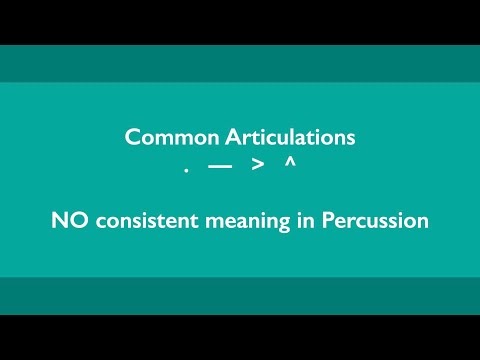 Common Articulations
. — > ^

NO consistent meaning in Percussion